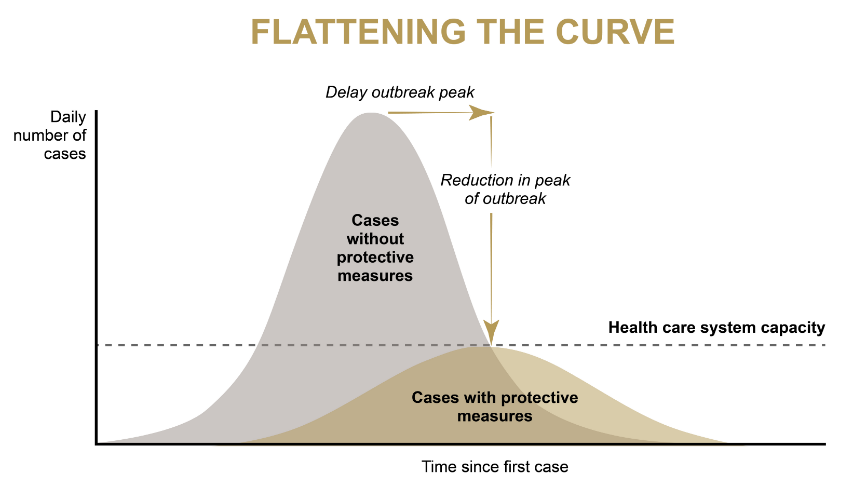 FLATTENING THE CURVE

Delay outbreak peak

Daily number of cases

Reduction in peak of outbreak

Cases without protective measures

Health care system capacity

Cases with protective measures

Time since first case